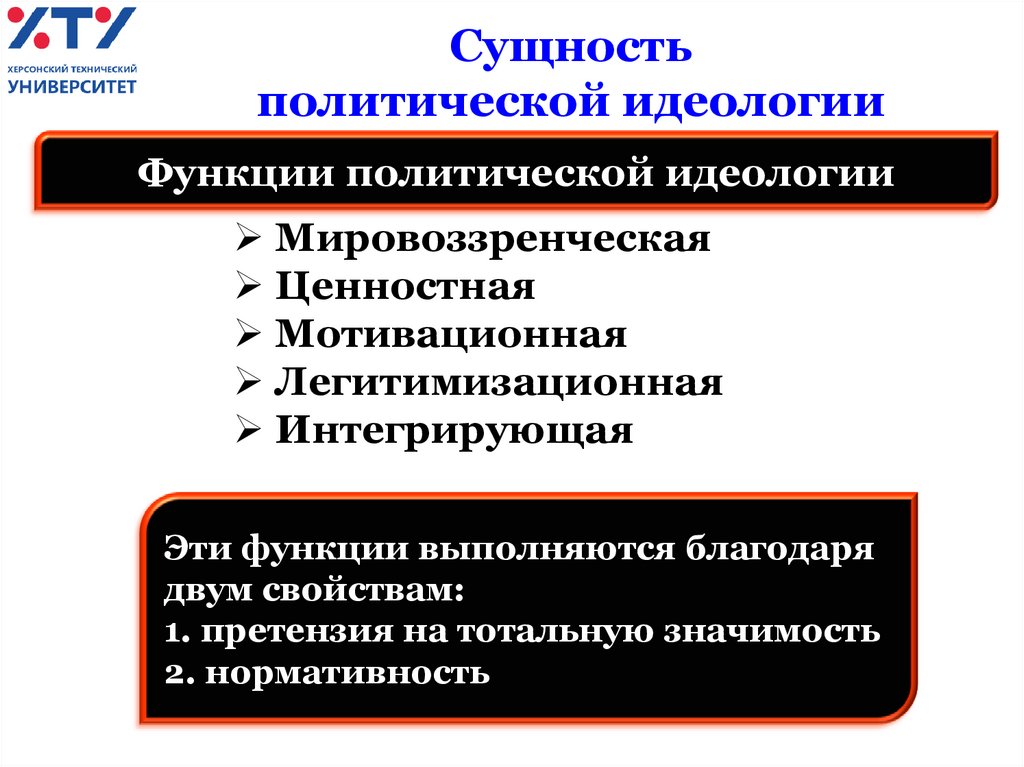 ХТУ
ХЕРСОНСКИЙ ТЕХНИЧЕСКИЙ
УНИВЕРСИТЕТ

Сущность политической идеологии

Функции политической идеологии

➢ Мировоззренческая
➢ Ценностная
➢ Мотивационная
➢ Легитимизационная
➢ Интегрирующая

Эти функции выполняются благодаря двум свойствам:
1. претензия на тотальную значимость
2. нормативность